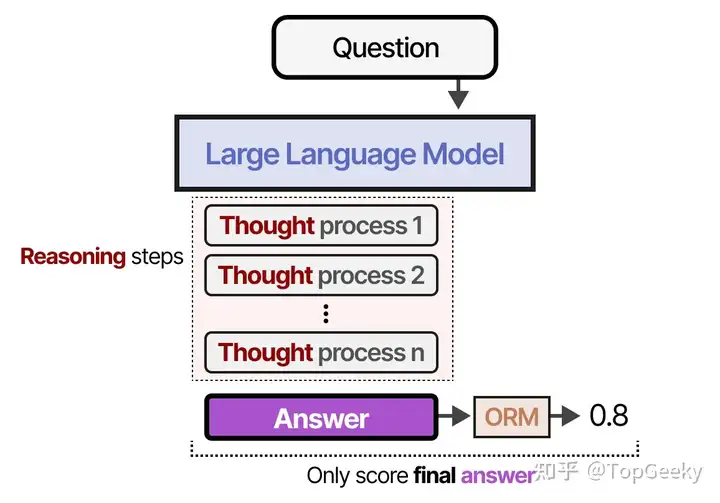 Question

Large Language Model

Reasoning steps

Thought process 1

Thought process 2

⋮

Thought process n

Answer

ORM

0.8

Only score final answer

知乎 @TopGeeky